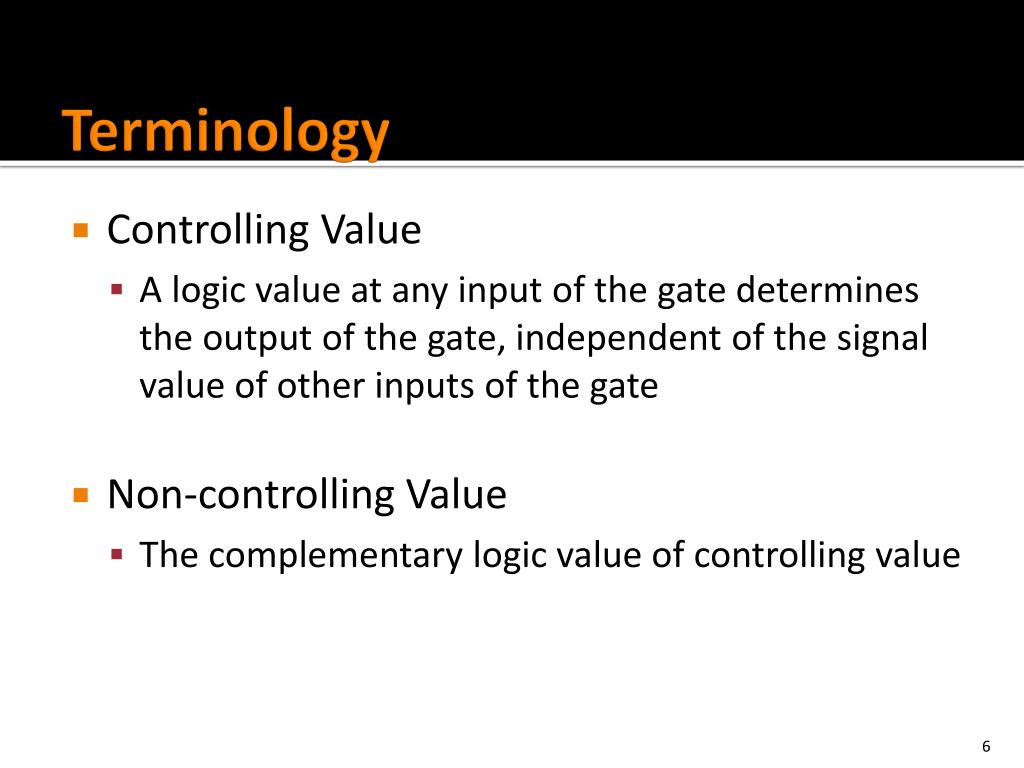 Terminology

Controlling Value

A logic value at any input of the gate determines the output of the gate, independent of the signal value of other inputs of the gate

Non-controlling Value

The complementary logic value of controlling value

6